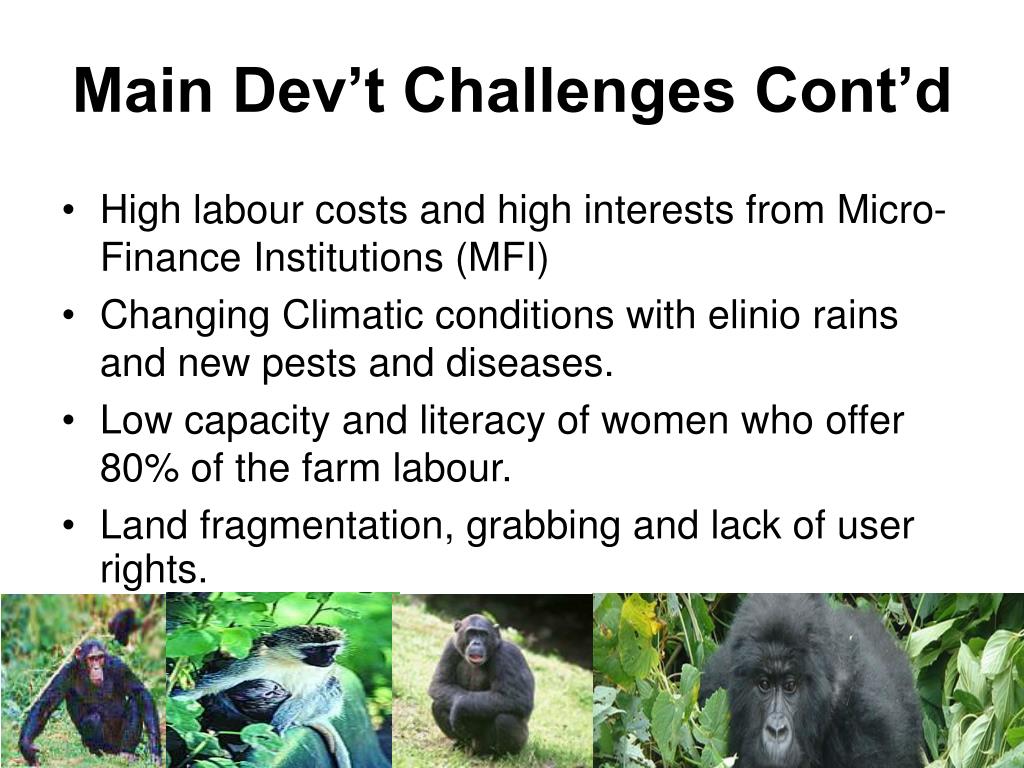 Main Dev’t Challenges Cont’d

• High labour costs and high interests from Micro-Finance Institutions (MFI)
• Changing Climatic conditions with elinio rains and new pests and diseases.
• Low capacity and literacy of women who offer 80% of the farm labour.
• Land fragmentation, grabbing and lack of user rights.